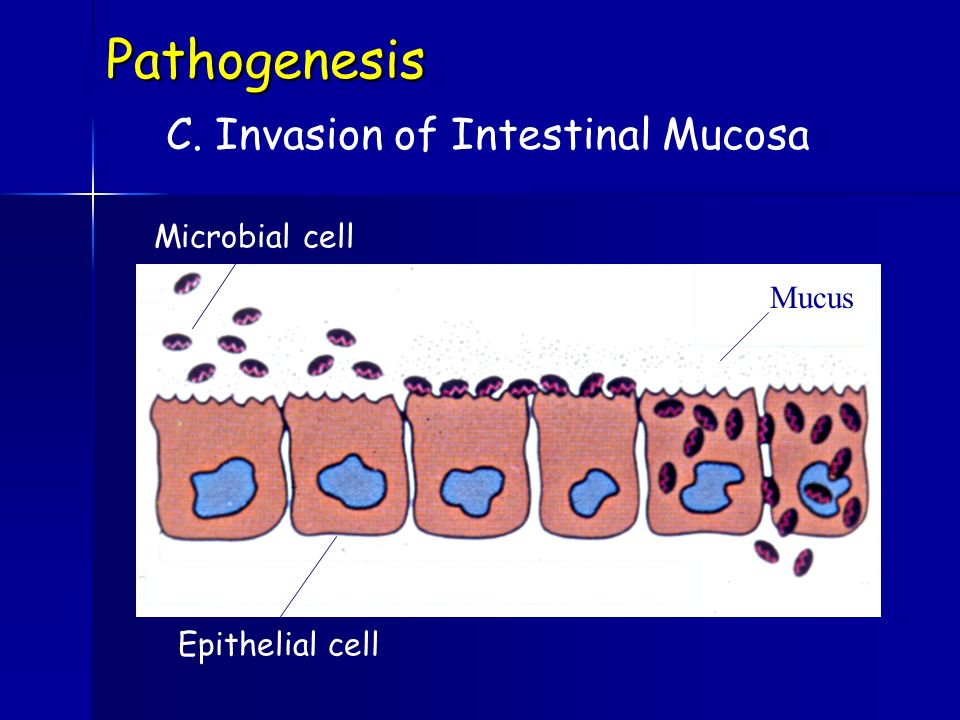 Pathogenesis

C. Invasion of Intestinal Mucosa

Microbial cell

Mucus

Epithelial cell